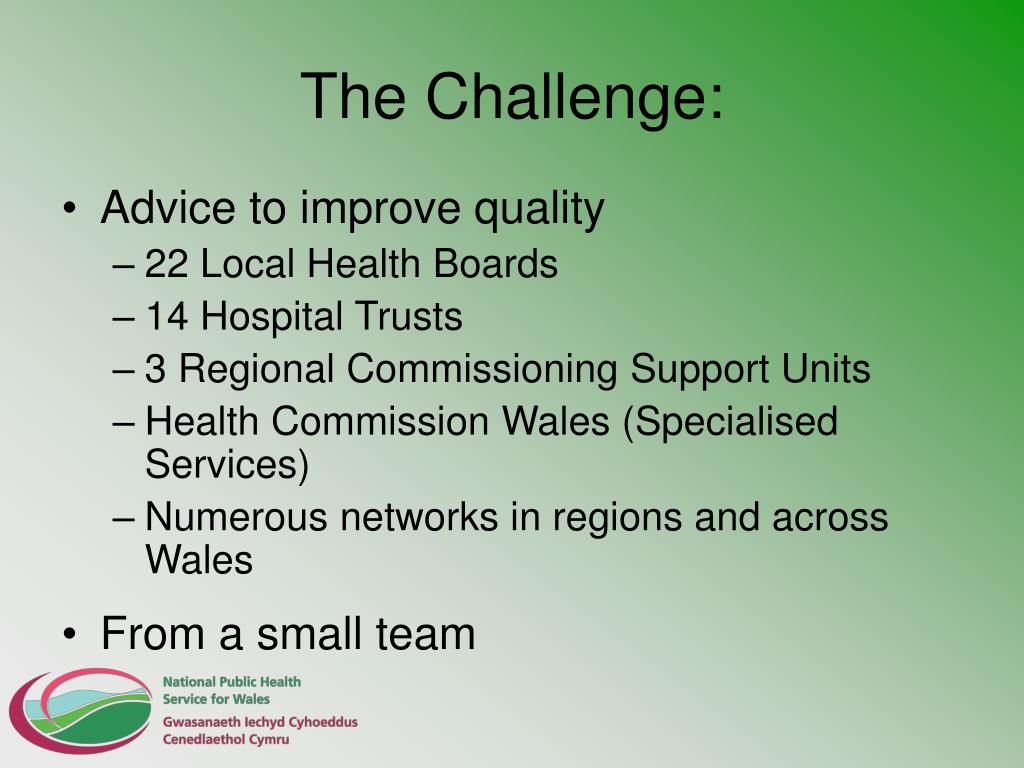 The Challenge:

• Advice to improve quality
– 22 Local Health Boards
– 14 Hospital Trusts
– 3 Regional Commissioning Support Units
– Health Commission Wales (Specialised Services)
– Numerous networks in regions and across Wales

• From a small team

National Public Health
Service for Wales
Gwasanaeth Iechyd Cyhoeddus
Cenedlaethol Cymru